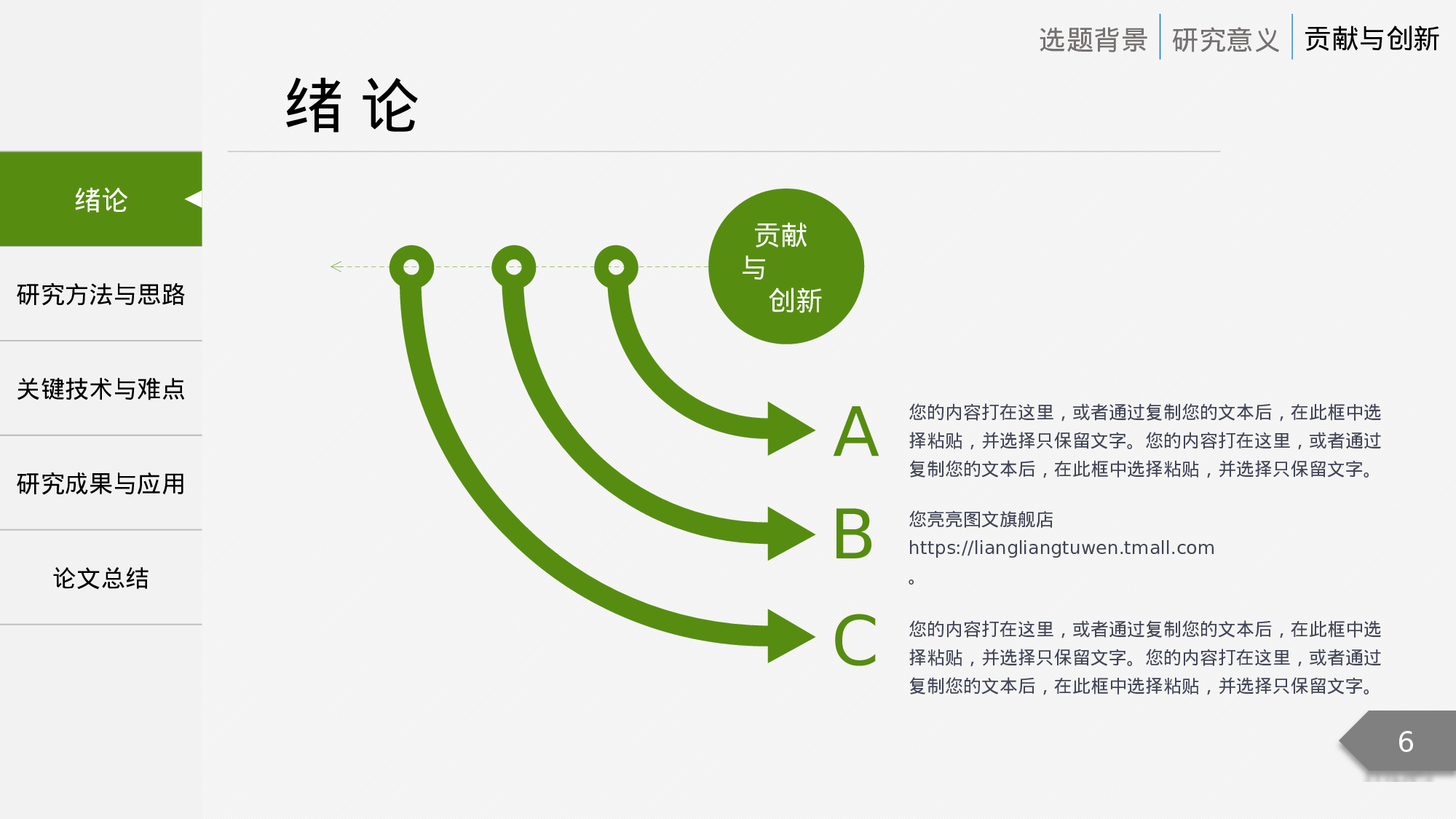 选题背景 | 研究意义 | 贡献与创新

绪 论

绪论

研究方法与思路

关键技术与难点

研究成果与应用

论文总结

贡献
与
创新

A

您的内容打在这里，或者通过复制您的文本后，在此框中选择粘贴，并选择只保留文字。您的内容打在这里，或者通过复制您的文本后，在此框中选择粘贴，并选择只保留文字。

B

您亮亮图文旗舰店
https://liangliangtuwen.tmall.com
。

C

您的内容打在这里，或者通过复制您的文本后，在此框中选择粘贴，并选择只保留文字。您的内容打在这里，或者通过复制您的文本后，在此框中选择粘贴，并选择只保留文字。

6